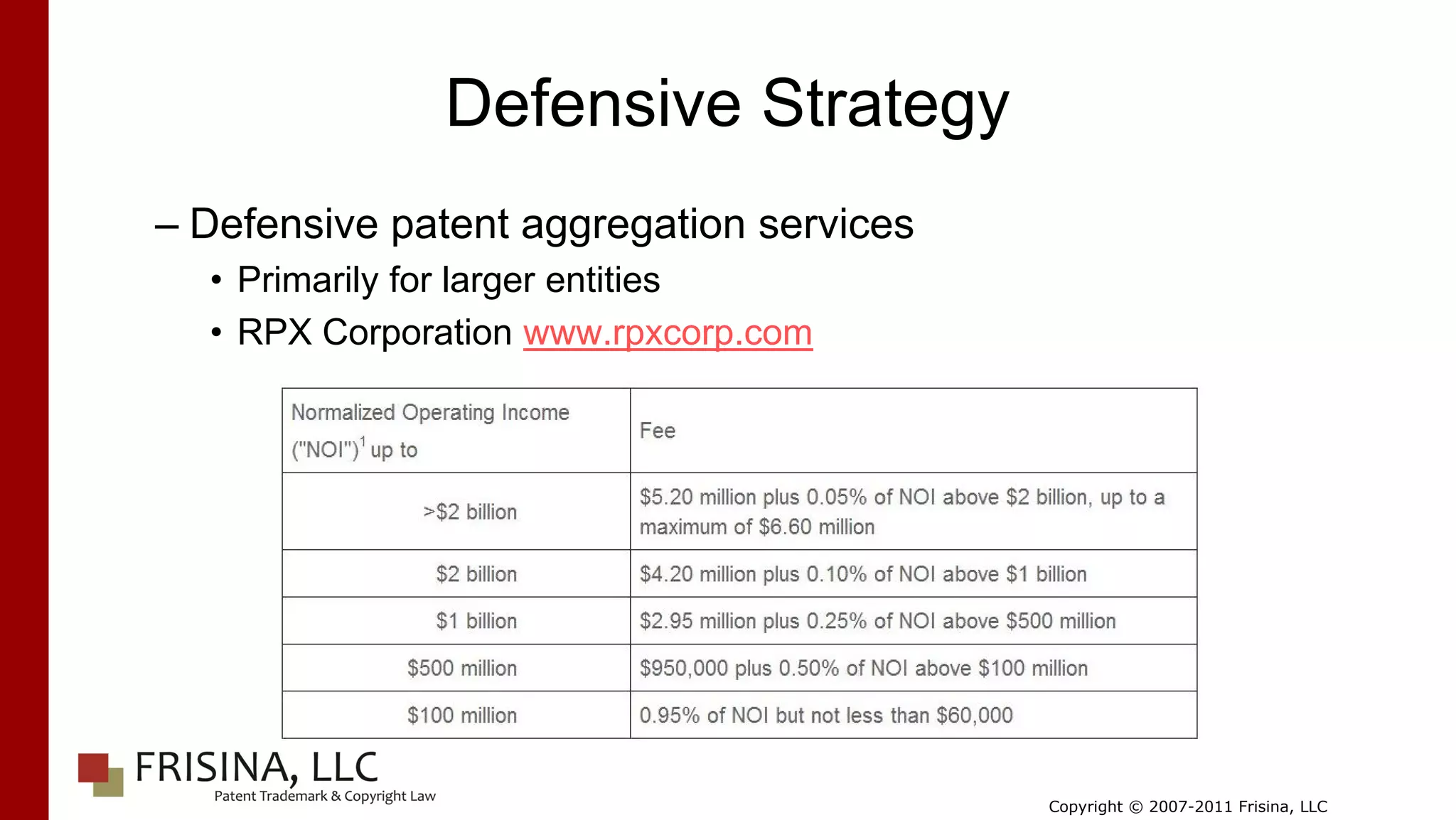 Defensive Strategy

– Defensive patent aggregation services
• Primarily for larger entities
• RPX Corporation www.rpxcorp.com

| Normalized Operating Income ("NOI")$^1$ up to | Fee |
|---|---|
| >\$2 billion | \$5.20 million plus 0.05% of NOI above \$2 billion, up to a maximum of \$6.60 million |
| \$2 billion | \$4.20 million plus 0.10% of NOI above \$1 billion |
| \$1 billion | \$2.95 million plus 0.25% of NOI above \$500 million |
| \$500 million | \$950,000 plus 0.50% of NOI above \$100 million |
| \$100 million | 0.95% of NOI but not less than \$60,000 |

FRISINA, LLC
Patent Trademark & Copyright Law

Copyright © 2007-2011 Frisina, LLC